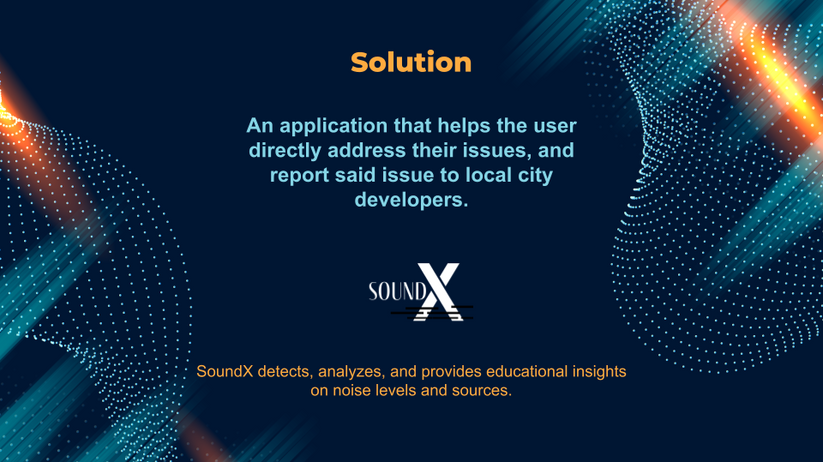 Solution

An application that helps the user directly address their issues, and report said issue to local city developers.

SOUNDX

SoundX detects, analyzes, and provides educational insights on noise levels and sources.